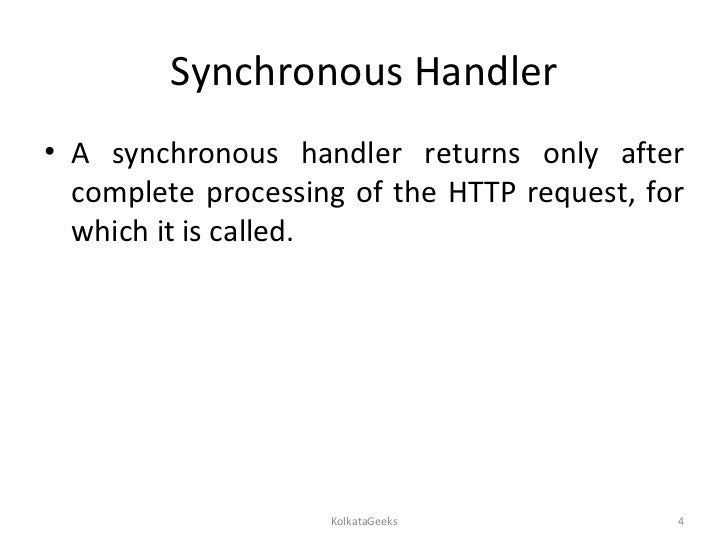 Synchronous Handler

• A synchronous handler returns only after complete processing of the HTTP request, for which it is called.

KolkataGeeks

4